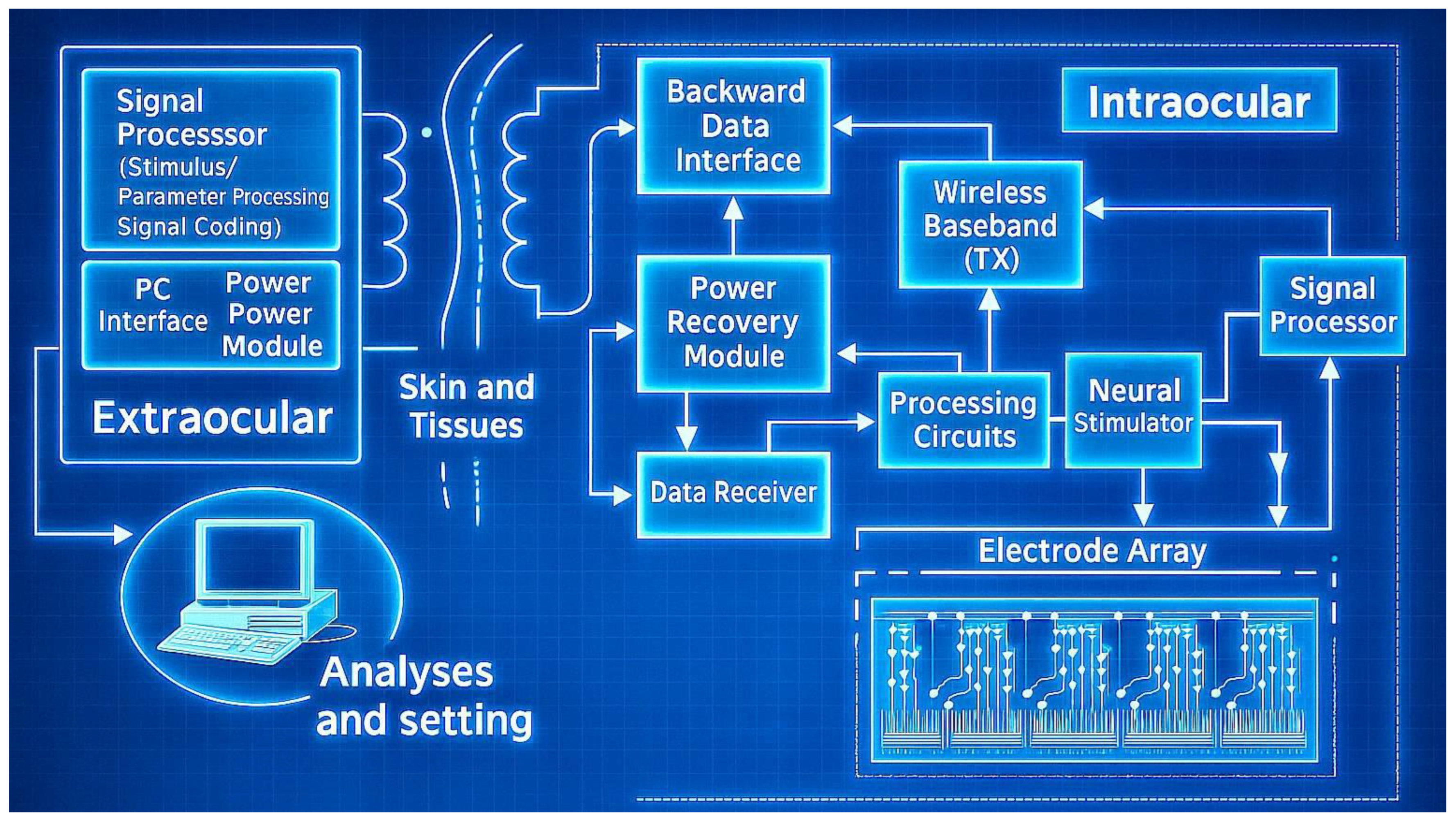 Signal Processsor (Stimulus/ Parameter Processing Signal Coding)

PC Interface

Power Power Module

Extraocular

Skin and Tissues

Analyses and setting

Backward Data Interface

Intraocular

Wireless Baseband (TX)

Power Recovery Module

Signal Processor

Processing Circuits

Neural Stimulator

Data Receiver

Electrode Array